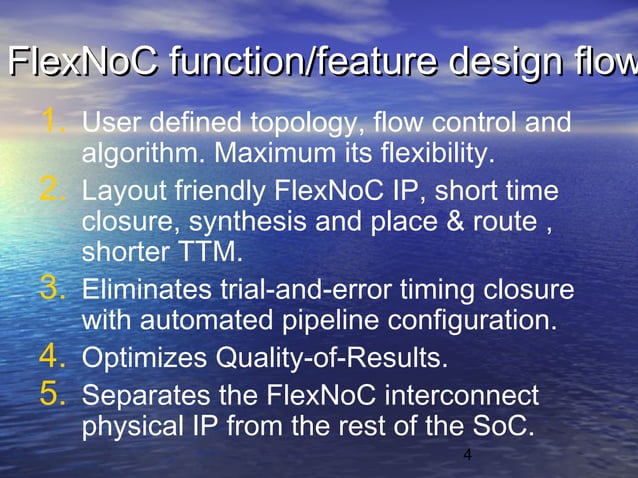 FlexNoC function/feature design flow

1. User defined topology, flow control and algorithm. Maximum its flexibility.
2. Layout friendly FlexNoC IP, short time closure, synthesis and place & route , shorter TTM.
3. Eliminates trial-and-error timing closure with automated pipeline configuration.
4. Optimizes Quality-of-Results.
5. Separates the FlexNoC interconnect physical IP from the rest of the SoC.

4